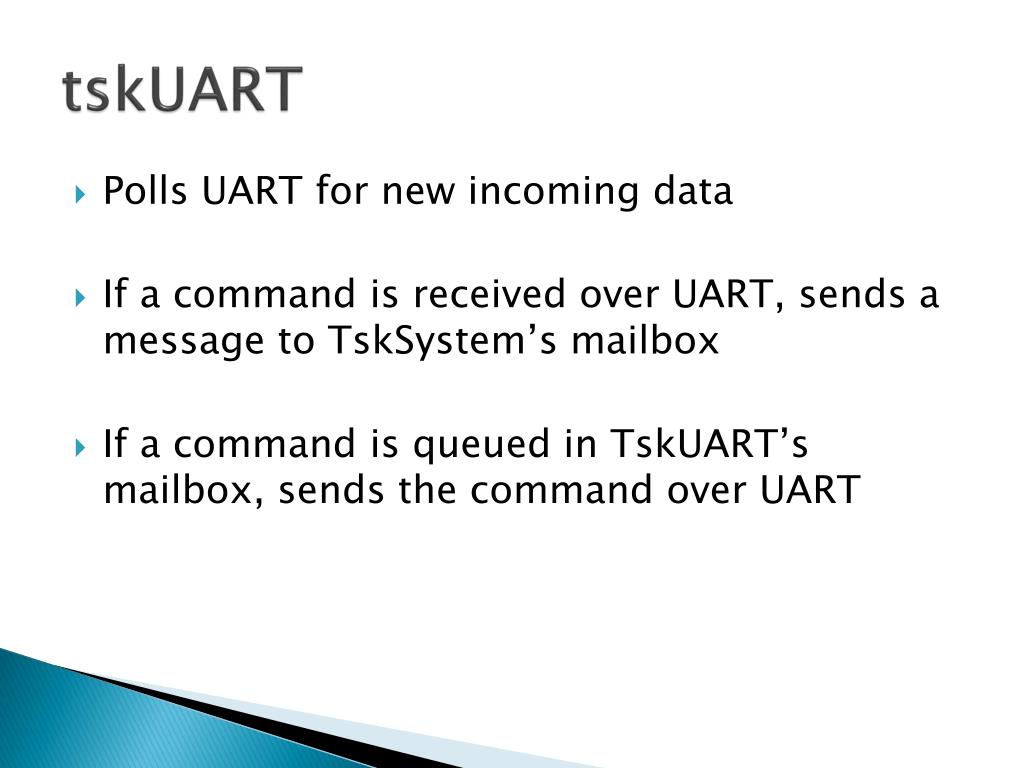 tskUART

Polls UART for new incoming data

If a command is received over UART, sends a message to TskSystem’s mailbox

If a command is queued in TskUART’s mailbox, sends the command over UART